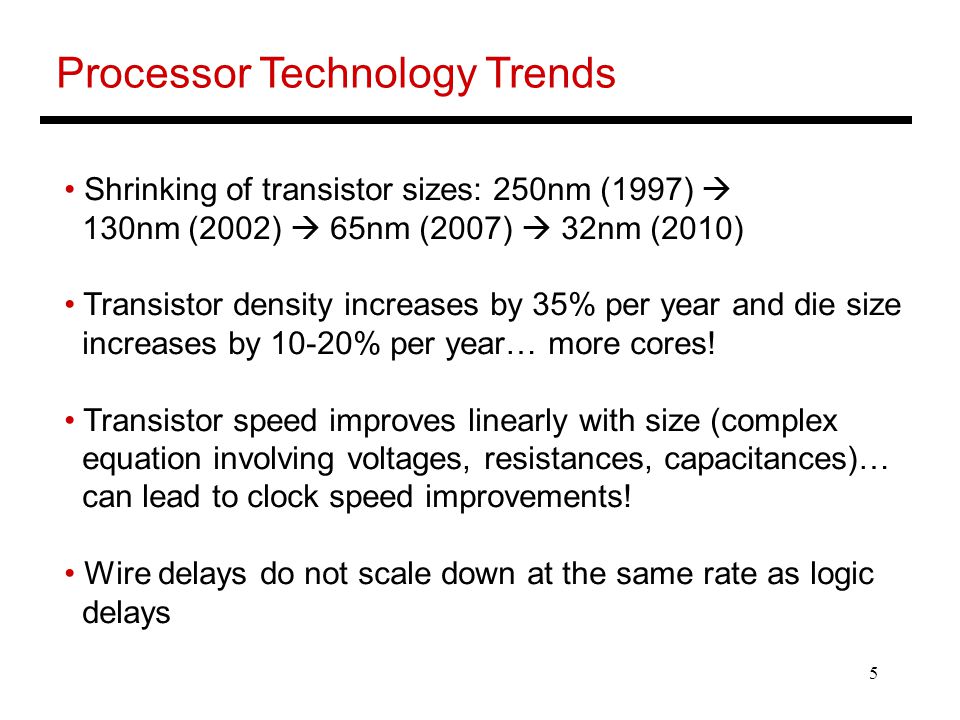 Processor Technology Trends

• Shrinking of transistor sizes: 250nm (1997) → 130nm (2002) → 65nm (2007) → 32nm (2010)

• Transistor density increases by 35% per year and die size increases by 10-20% per year… more cores!

• Transistor speed improves linearly with size (complex equation involving voltages, resistances, capacitances)… can lead to clock speed improvements!

• Wire delays do not scale down at the same rate as logic delays

5